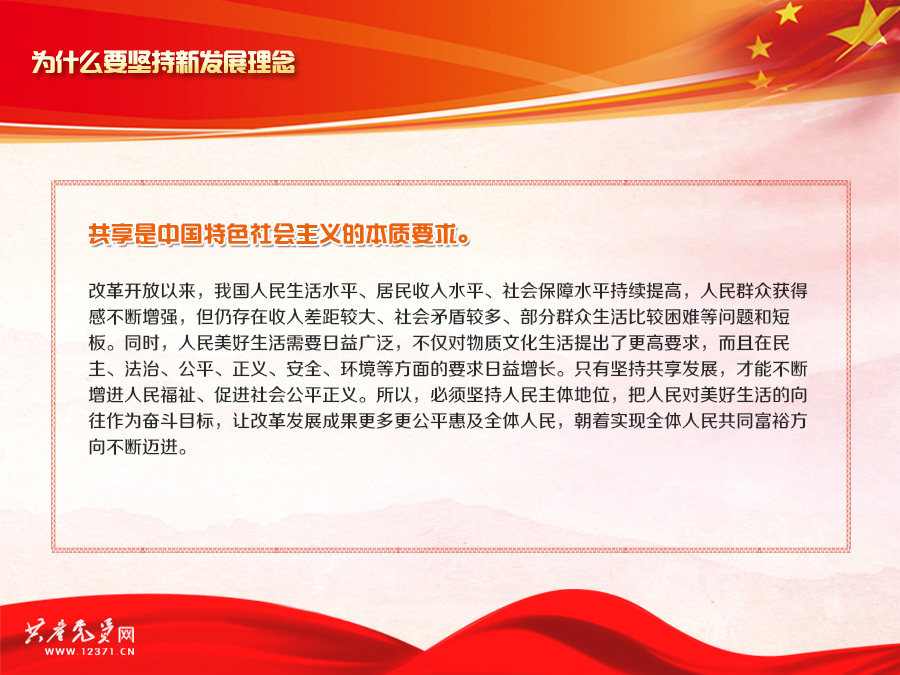 为什么要坚持新发展理念

共享是中国特色社会主义的本质要求。

改革开放以来，我国人民生活水平、居民收入水平、社会保障水平持续提高，人民群众获得感不断增强，但仍存在收入差距较大、社会矛盾较多、部分群众生活比较困难等问题和短板。同时，人民美好生活需要日益广泛，不仅对物质文化生活提出了更高要求，而且在民主、法治、公平、正义、安全、环境等方面的要求日益增长。只有坚持共享发展，才能不断增进人民福祉、促进社会公平正义。所以，必须坚持人民主体地位，把人民对美好生活的向往作为奋斗目标，让改革发展成果更多更公平惠及全体人民，朝着实现全体人民共同富裕方向不断迈进。

共产党员网
WWW.12371.CN